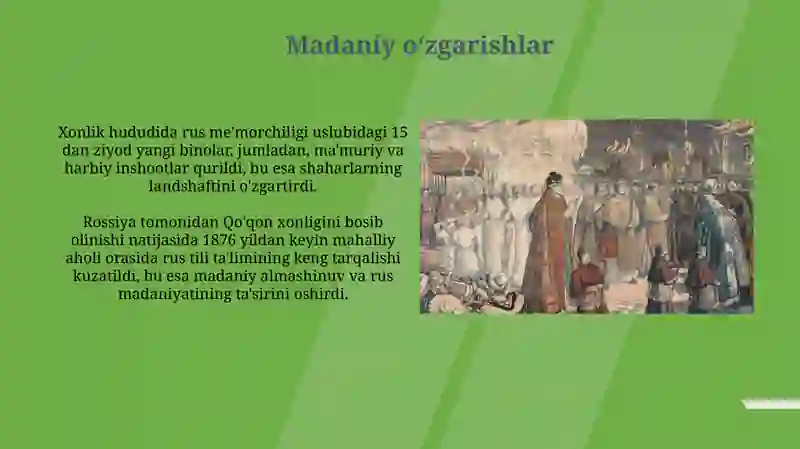 Madaniy o'zgarishlar

Xonlik hududida rus me'morchiligi uslubidagi 15 dan ziyod yangi binolar, jumladan, ma'muriy va harbiy inshootlar qurildi, bu esa shaharlarning landshaftini o'zgartirdi.

Rossiya tomonidan Qo'qon xonligini bosib olinishi natijasida 1876 yildan keyin mahalliy aholi orasida rus tili ta'limining keng tarqalishi kuzatildi, bu esa madaniy almashinuv va rus madaniyatining ta'sirini oshirdi.